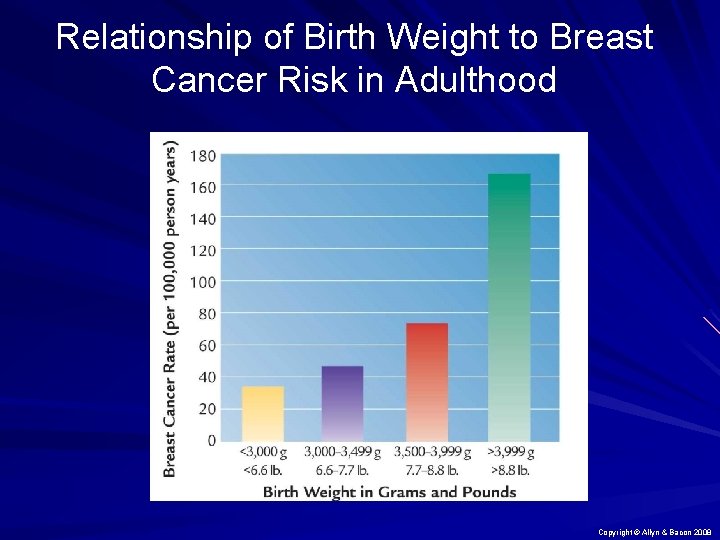 Relationship of Birth Weight to Breast Cancer Risk in Adulthood

Breast Cancer Rate (per 100,000 person years)

180
160
140
120
100
80
60
40
20
0

<3,000 g
<6.6 lb.

3,000–3,499 g
6.6–7.7 lb.

3,500–3,999 g
7.7–8.8 lb.

>3,999 g
>8.8 lb.

Birth Weight in Grams and Pounds

Copyright © Allyn & Bacon 2009